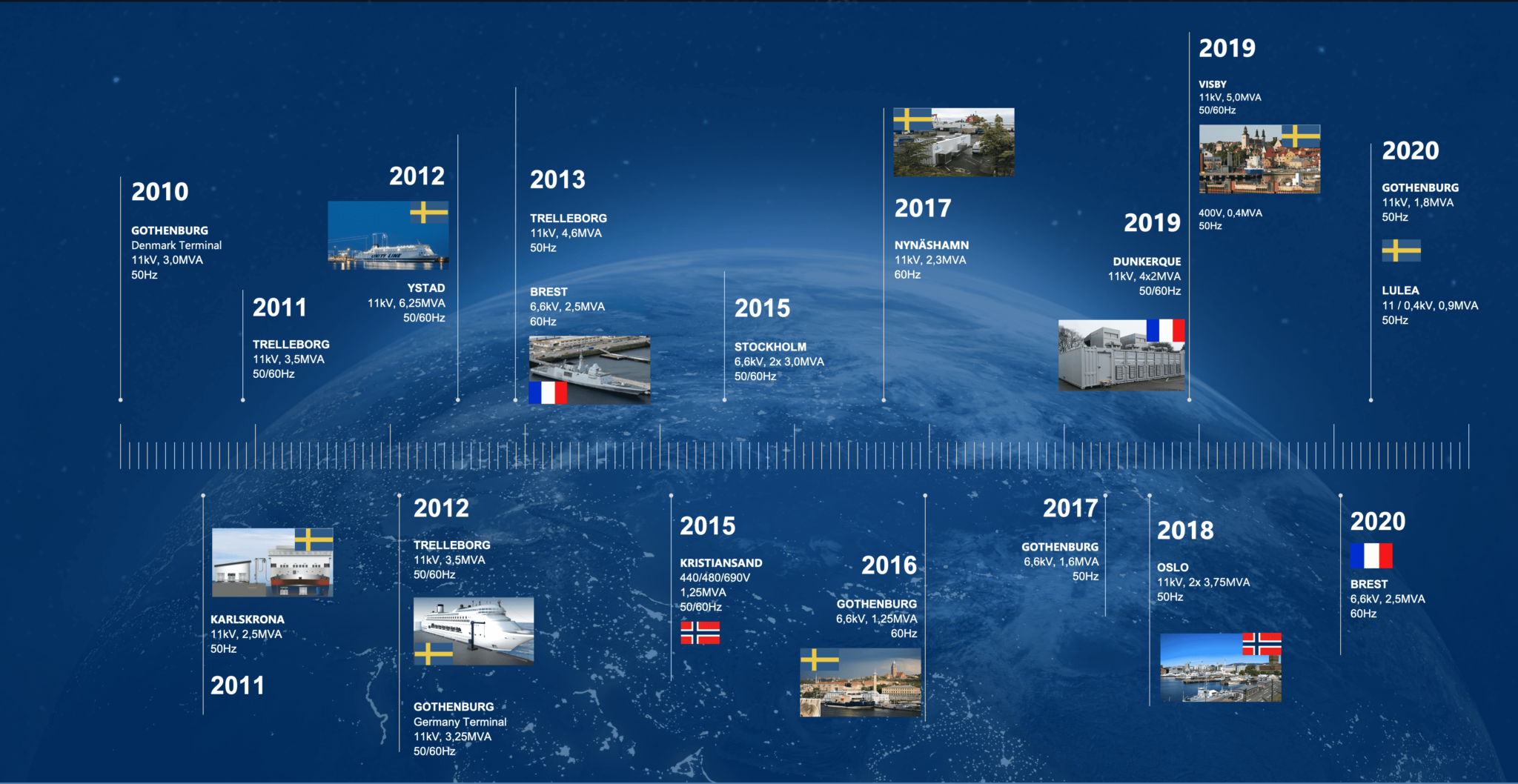 2010
GOTHENBURG
Denmark Terminal
11kV, 3,0MVA
50Hz

2011
TRELLEBORG
11kV, 3,5MVA
50/60Hz

2012
UNITY LINE
YSTAD
11kV, 6,25MVA
50/60Hz

2013
TRELLEBORG
11kV, 4,6MVA
50Hz

BREST
6,6kV, 2,5MVA
60Hz

2015
STOCKHOLM
6,6kV, 2x 3,0MVA
50/60Hz

2017
NYNÄSHAMN
11kV, 2,3MVA
60Hz

2019
DUNKERQUE
11kV, 4x2MVA
50/60Hz

2019
VISBY
11kV, 5,0MVA
50/60Hz

400V, 0,4MVA
50Hz

2020
GOTHENBURG
11kV, 1,8MVA
50Hz

LULEA
11 / 0,4kV, 0,9MVA
50Hz

KARLSKRONA
11kV, 2,5MVA
50Hz

2011

2012
TRELLEBORG
11kV, 3,5MVA
50/60Hz

GOTHENBURG
Germany Terminal
11kV, 3,25MVA
50/60Hz

2015
KRISTIANSAND
440/480/690V
1,25MVA
50/60Hz

2016
GOTHENBURG
6,6kV, 1,25MVA
60Hz

2017
GOTHENBURG
6,6kV, 1,6MVA
50Hz

2018
OSLO
11kV, 2x 3,75MVA
50Hz

2020
BREST
6,6kV, 2,5MVA
60Hz